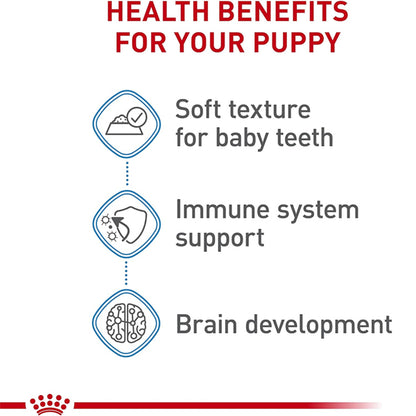 HEALTH BENEFITS FOR YOUR PUPPY

Soft texture for baby teeth

Immune system support

Brain development